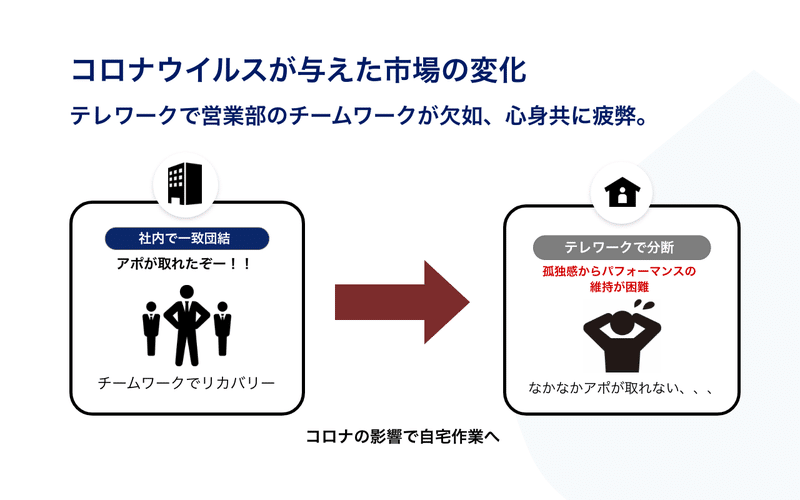 コロナウイルスが与えた市場の変化

テレワークで営業部のチームワークが欠如、心身共に疲弊。

社内で一致団結

アポが取れたぞー！！

チームワークでリカバリー

テレワークで分断

孤独感からパフォーマンスの維持が困難

なかなかアポが取れない、、、

コロナの影響で自宅作業へ